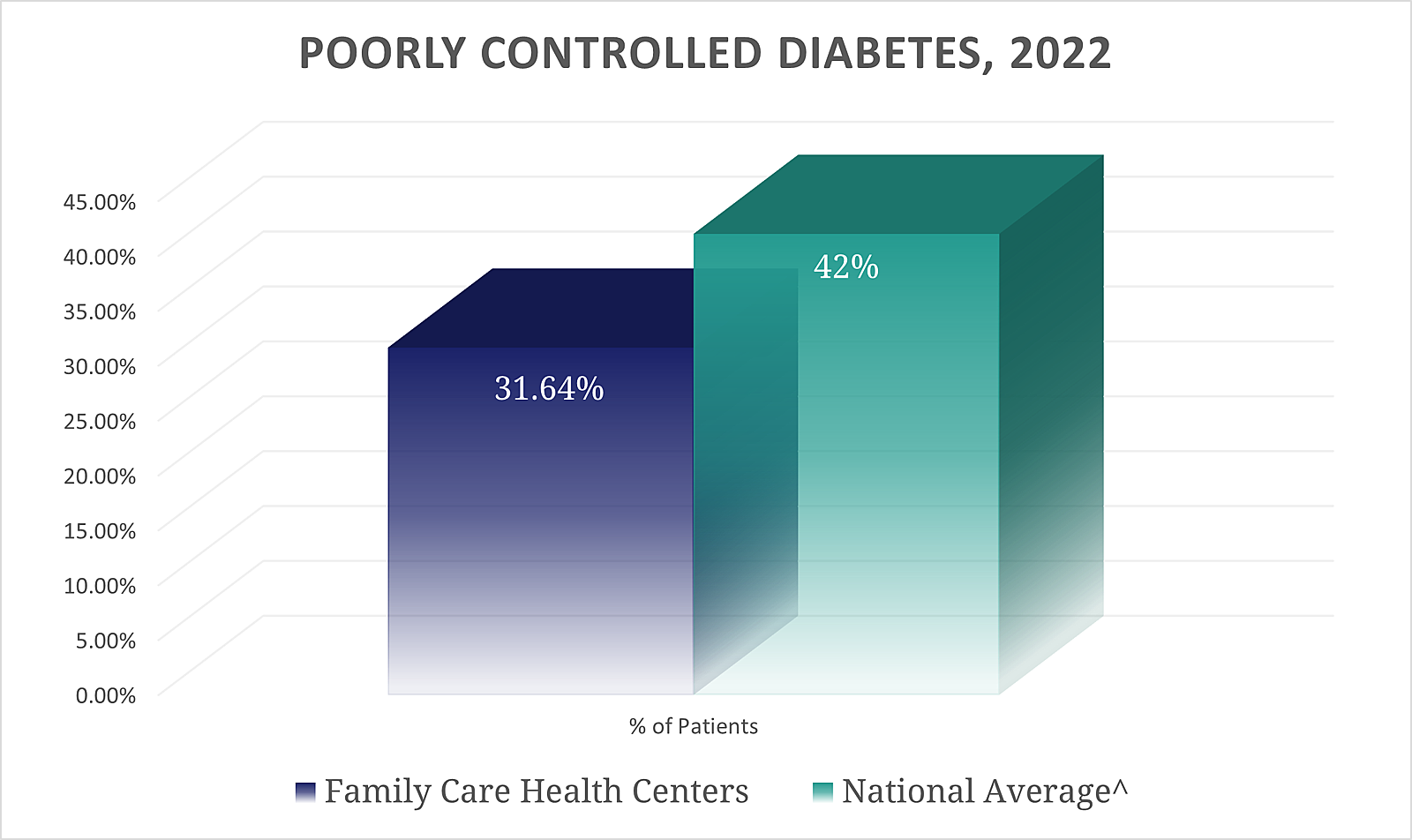 POORLY CONTROLLED DIABETES, 2022

45.00%
40.00%
35.00%
30.00%
25.00%
20.00%
15.00%
10.00%
5.00%
0.00%

31.64%

42%

% of Patients

Family Care Health Centers National Average^